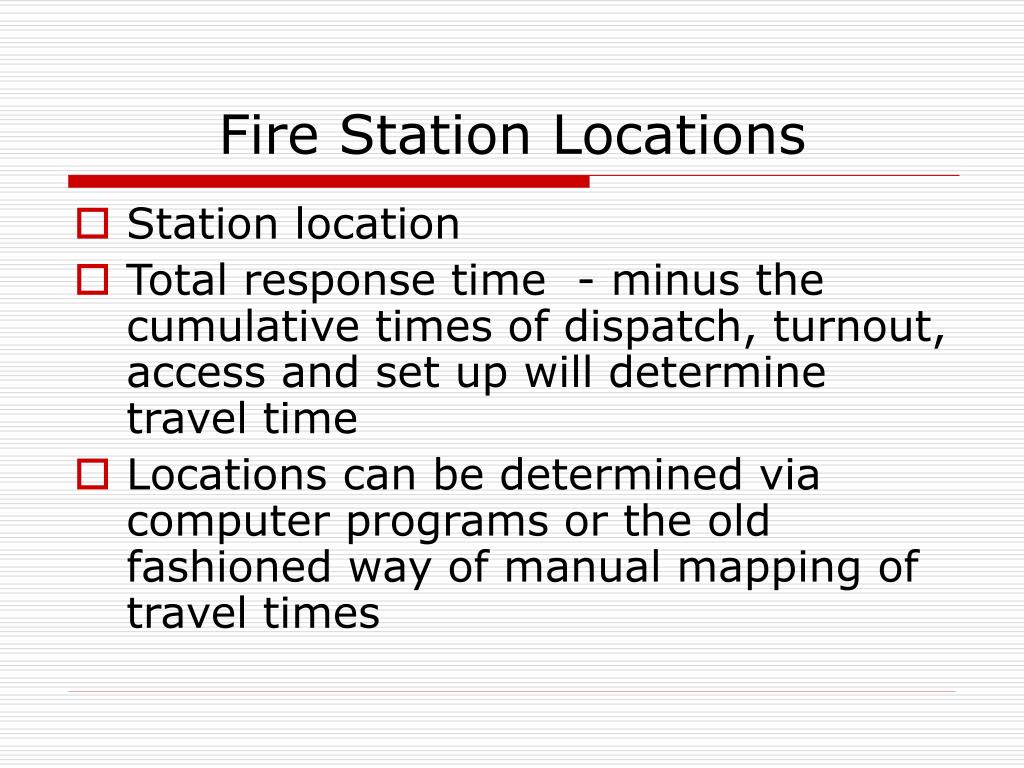 Fire Station Locations

Station location
Total response time - minus the cumulative times of dispatch, turnout, access and set up will determine travel time
Locations can be determined via computer programs or the old fashioned way of manual mapping of travel times